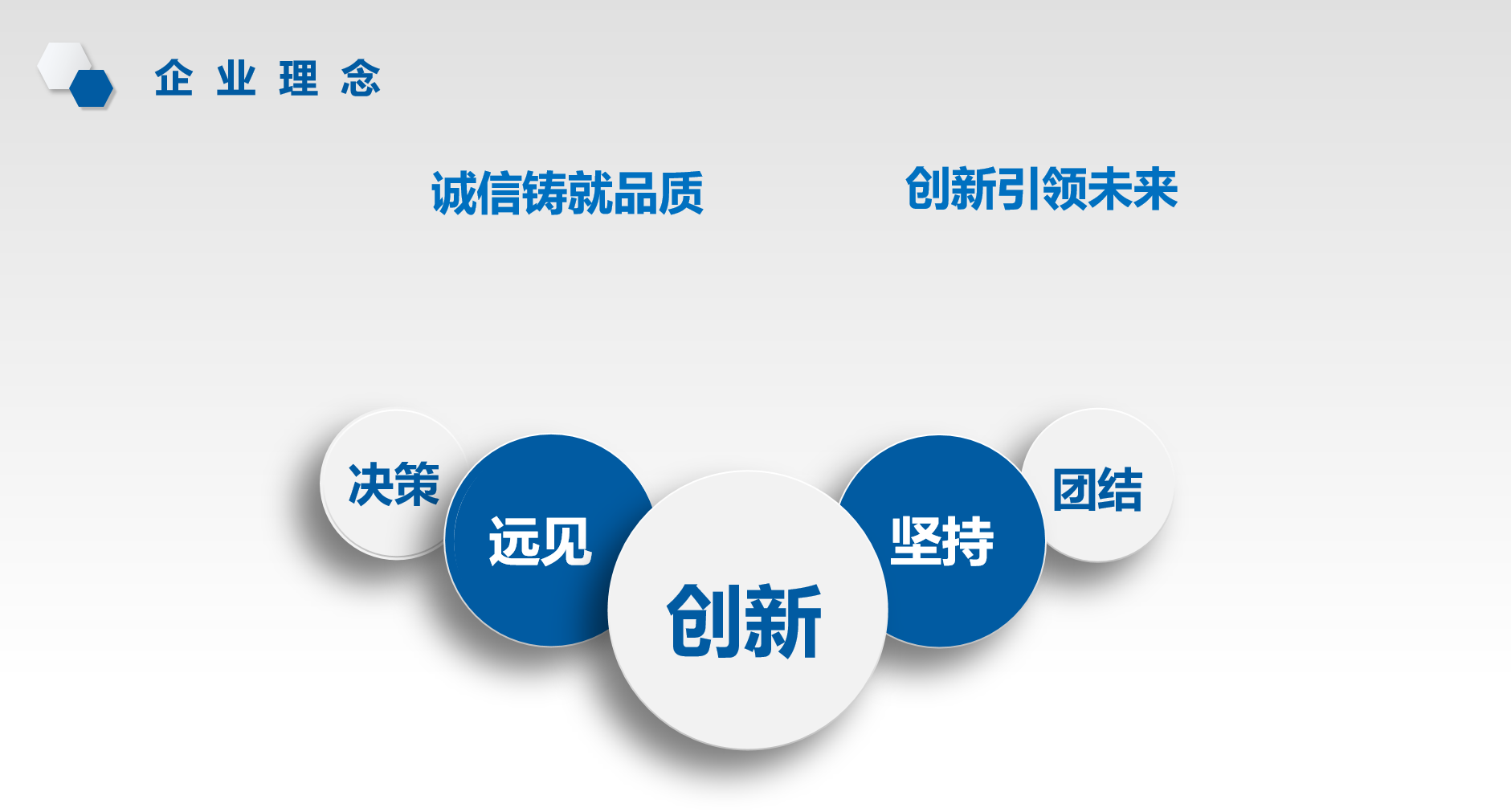 企 业 理 念

诚信铸就品质

创新引领未来

决策

远见

创新

坚持

团结